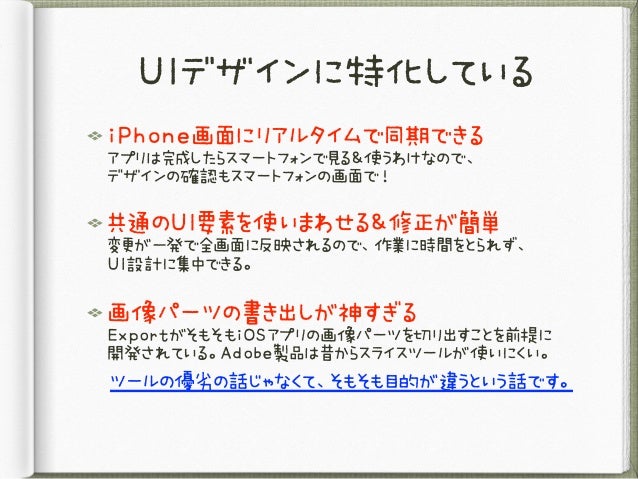 UIデザインに特化している

iPhone画面にリアルタイムで同期できる
アプリは完成したらスマートフォンで見る&使うわけなので、デザインの確認もスマートフォンの画面で!

共通のUI要素を使いまわせる&修正が簡単
変更が一発で全画面に反映されるので、作業に時間をとられず、UI設計に集中できる。

画像パーツの書き出しが神すぎる
ExportがそもそもiOSアプリの画像パーツを切り出すことを前提に開発されている。Adobe製品は昔からスライスツールが使いにくい。

ツールの優劣の話じゃなくて、そもそも目的が違うという話です。